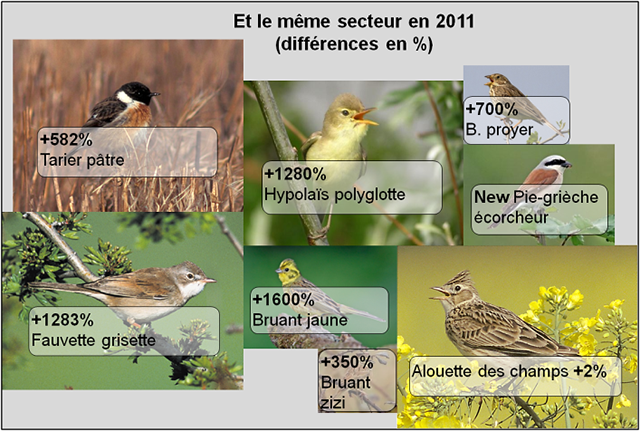 Et le même secteur en 2011
(différences en %)

+582%
Tarier pâtre

+1280%
Hypolaïs polyglotte

+700%
B. proyer

New Pie-grièche écorcheur

+1283%
Fauvette grisette

+1600%
Bruant jaune

+350%
Bruant zizi

Alouette des champs +2%